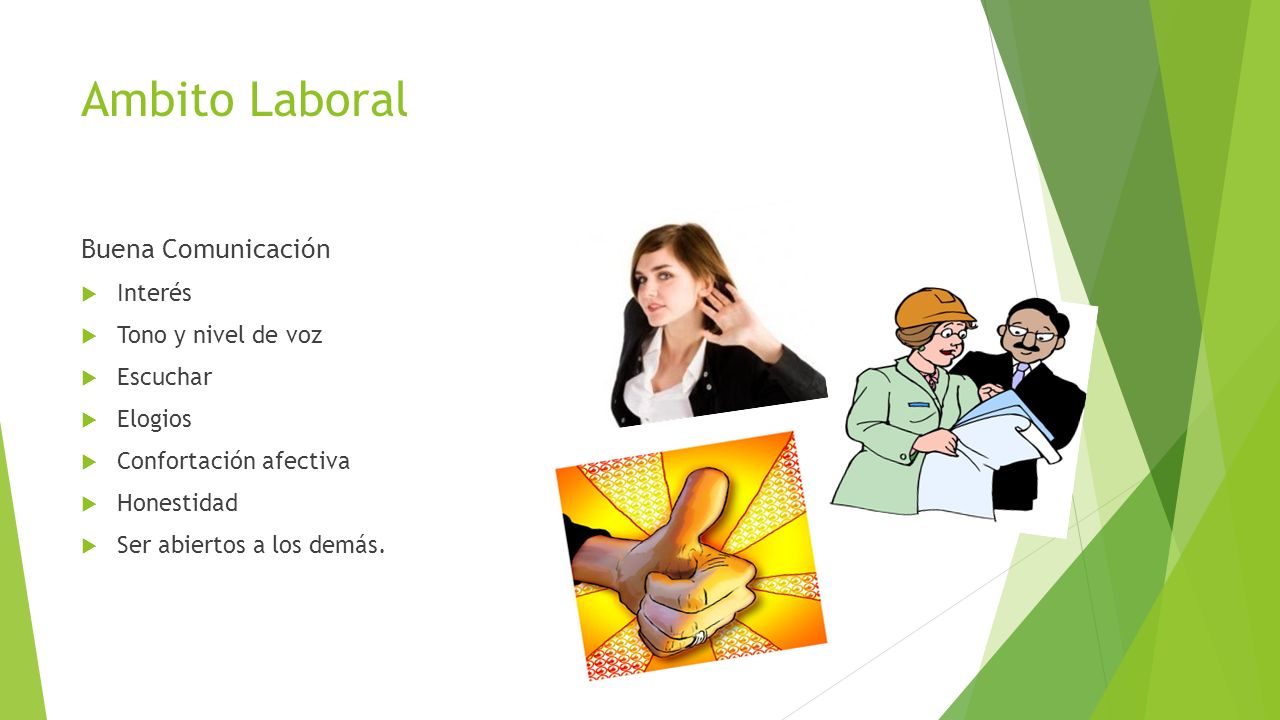 Ambito Laboral

Buena Comunicación

Interés

Tono y nivel de voz

Escuchar

Elogios

Confortación afectiva

Honestidad

Ser abiertos a los demás.